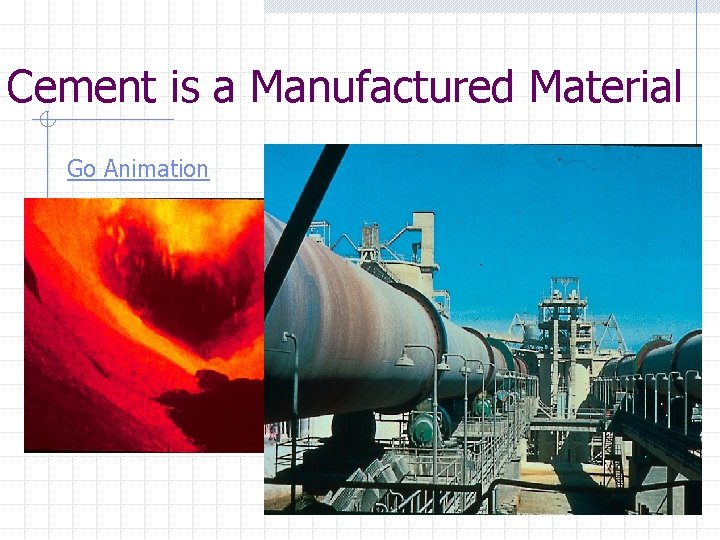 Cement is a Manufactured Material

Go Animation